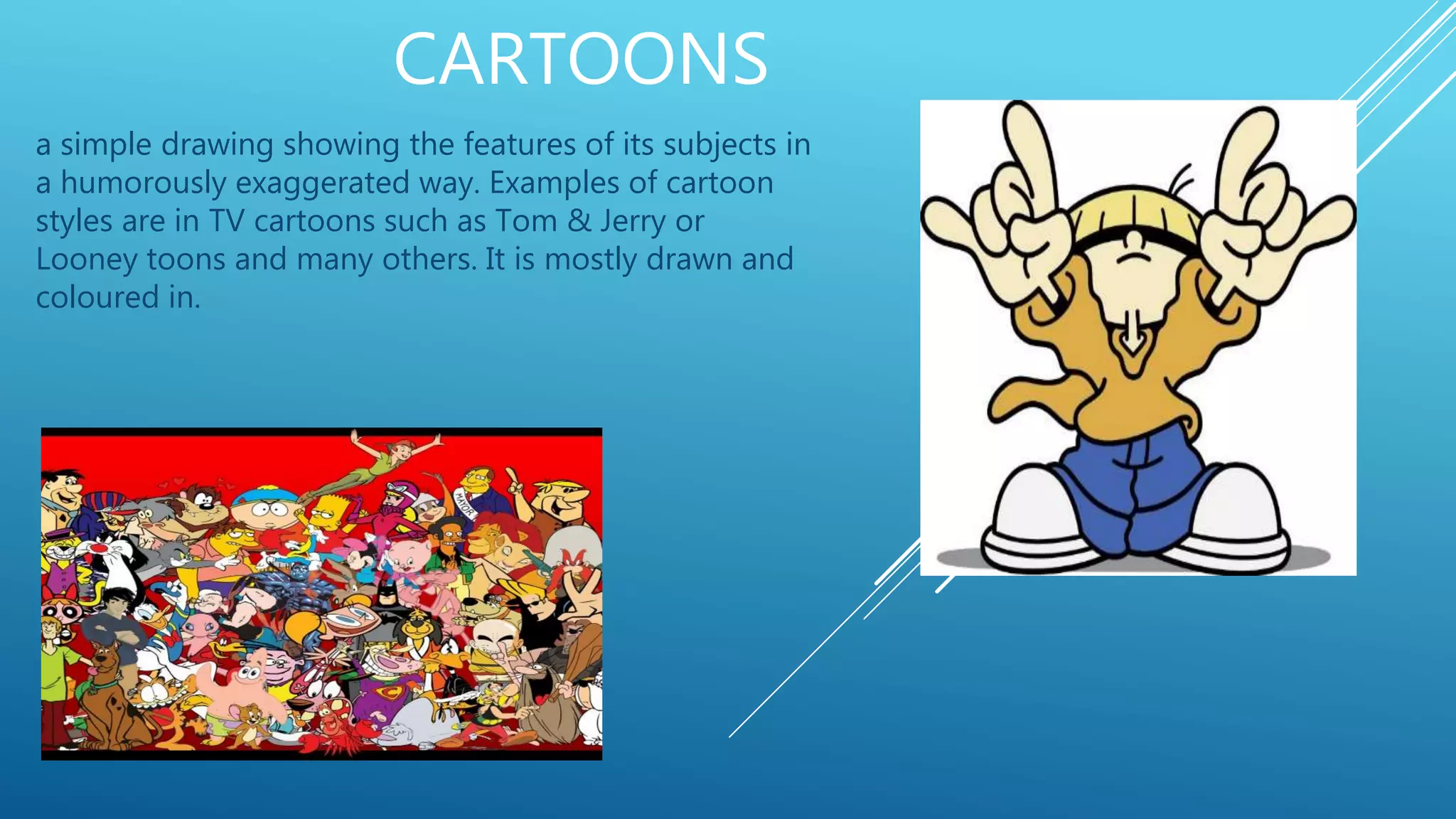 CARTOONS

a simple drawing showing the features of its subjects in a humorously exaggerated way. Examples of cartoon styles are in TV cartoons such as Tom & Jerry or Looney toons and many others. It is mostly drawn and coloured in.

MAYOR